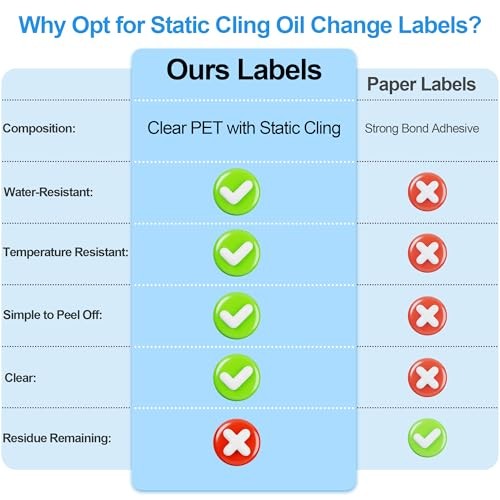 Why Opt for Static Cling Oil Change Labels?

| | Ours Labels | Paper Labels |
|---|---|---|
| Composition: | Clear PET with Static Cling | Strong Bond Adhesive |
| Water-Resistant: | ✓ | ✗ |
| Temperature Resistant: | ✓ | ✗ |
| Simple to Peel Off: | ✓ | ✗ |
| Clear: | ✓ | ✗ |
| Residue Remaining: | ✗ | ✓ |